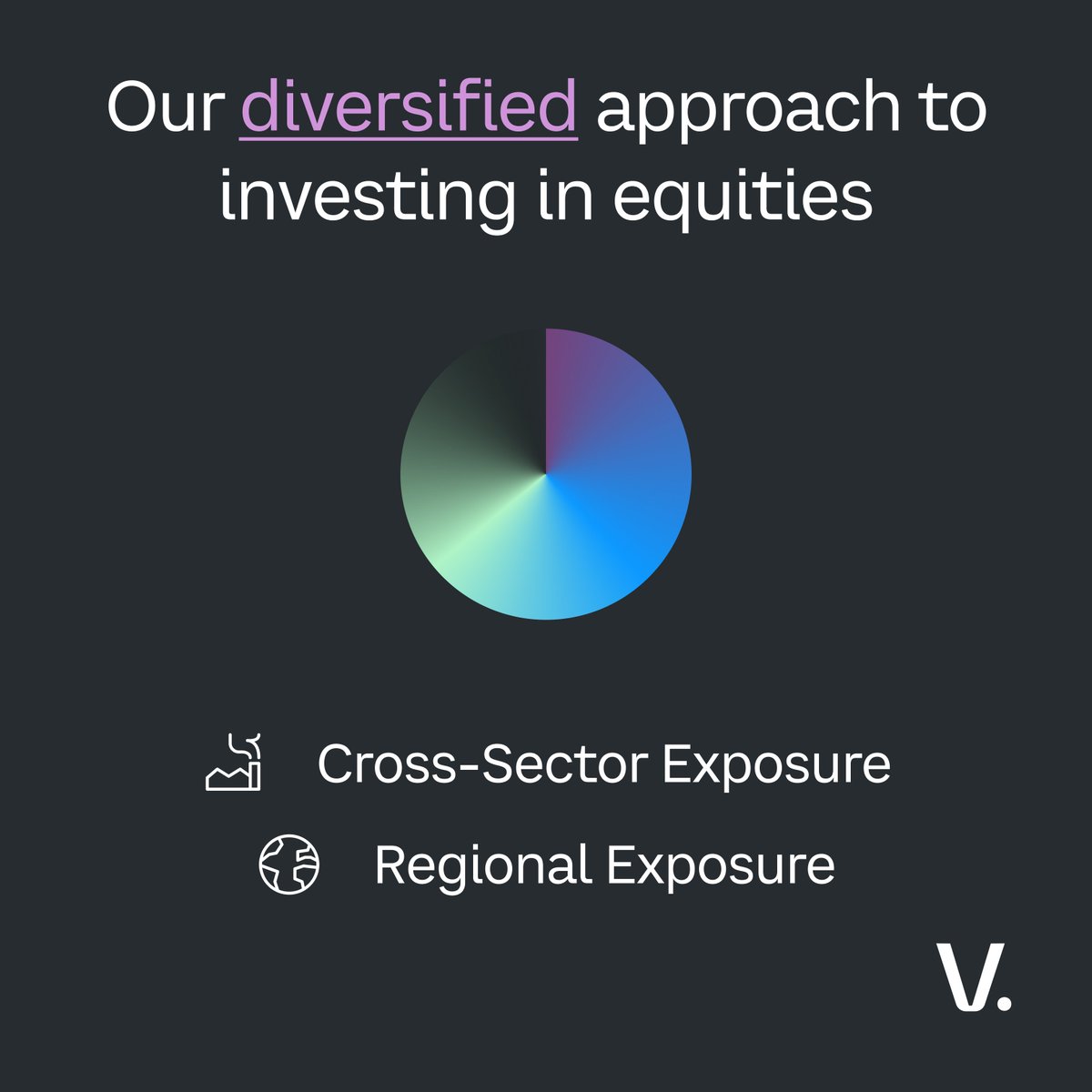 Our diversified approach to investing in equities

Cross-Sector Exposure

Regional Exposure

V.